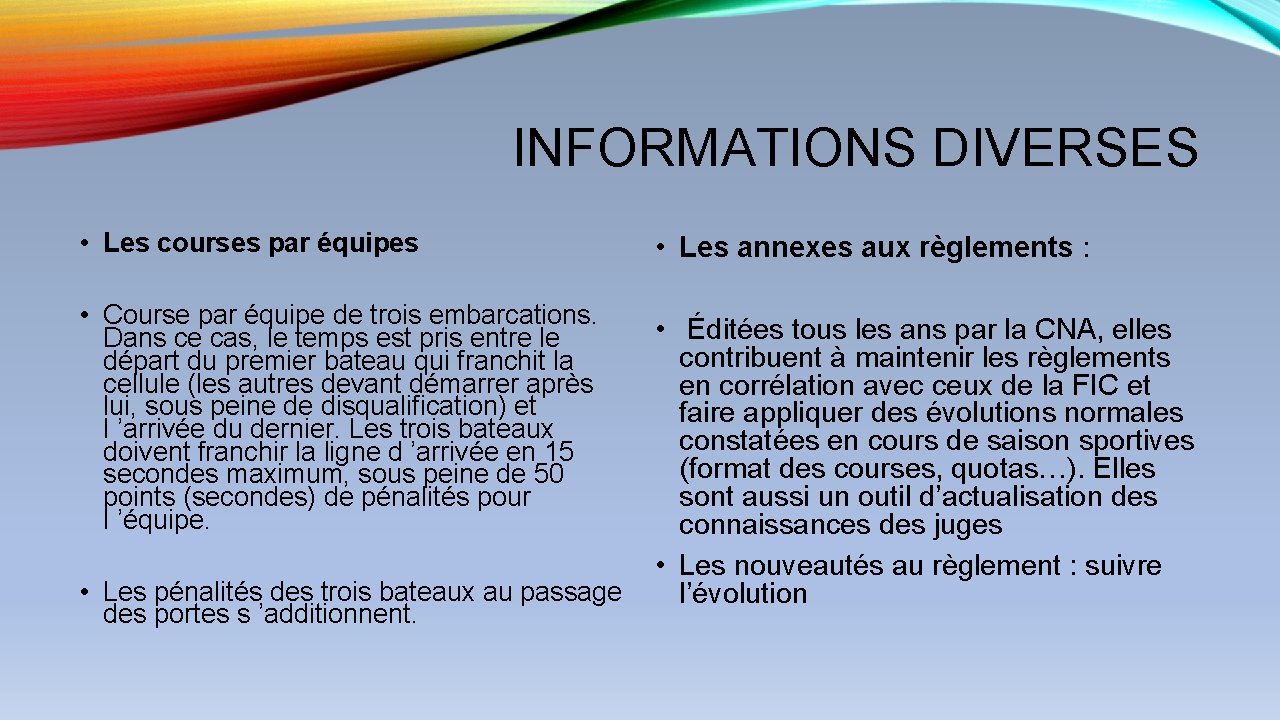 INFORMATIONS DIVERSES

• Les courses par équipes

• Course par équipe de trois embarcations. Dans ce cas, le temps est pris entre le départ du premier bateau qui franchit la cellule (les autres devant démarrer après lui, sous peine de disqualification) et l ’arrivée du dernier. Les trois bateaux doivent franchir la ligne d ’arrivée en 15 secondes maximum, sous peine de 50 points (secondes) de pénalités pour l ’équipe.

• Les pénalités des trois bateaux au passage des portes s ’additionnent.

• Les annexes aux règlements :

• Éditées tous les ans par la CNA, elles contribuent à maintenir les règlements en corrélation avec ceux de la FIC et faire appliquer des évolutions normales constatées en cours de saison sportives (format des courses, quotas…). Elles sont aussi un outil d’actualisation des connaissances des juges

• Les nouveautés au règlement : suivre l’évolution